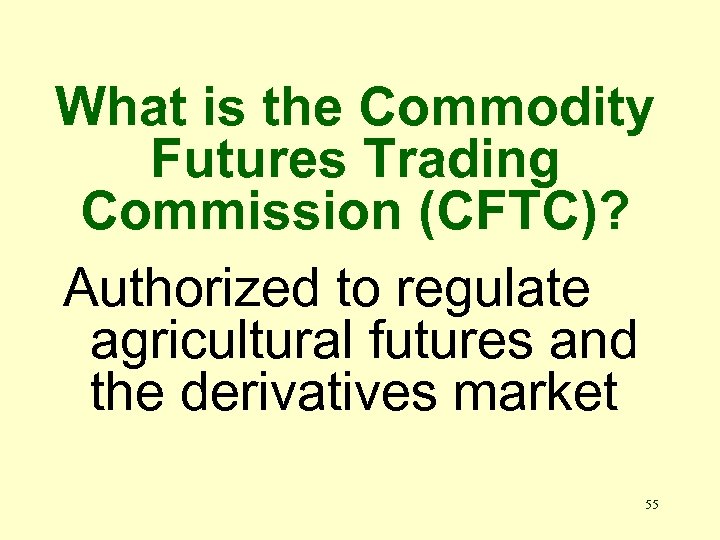 What is the Commodity Futures Trading Commission (CFTC)?

Authorized to regulate agricultural futures and the derivatives market

55